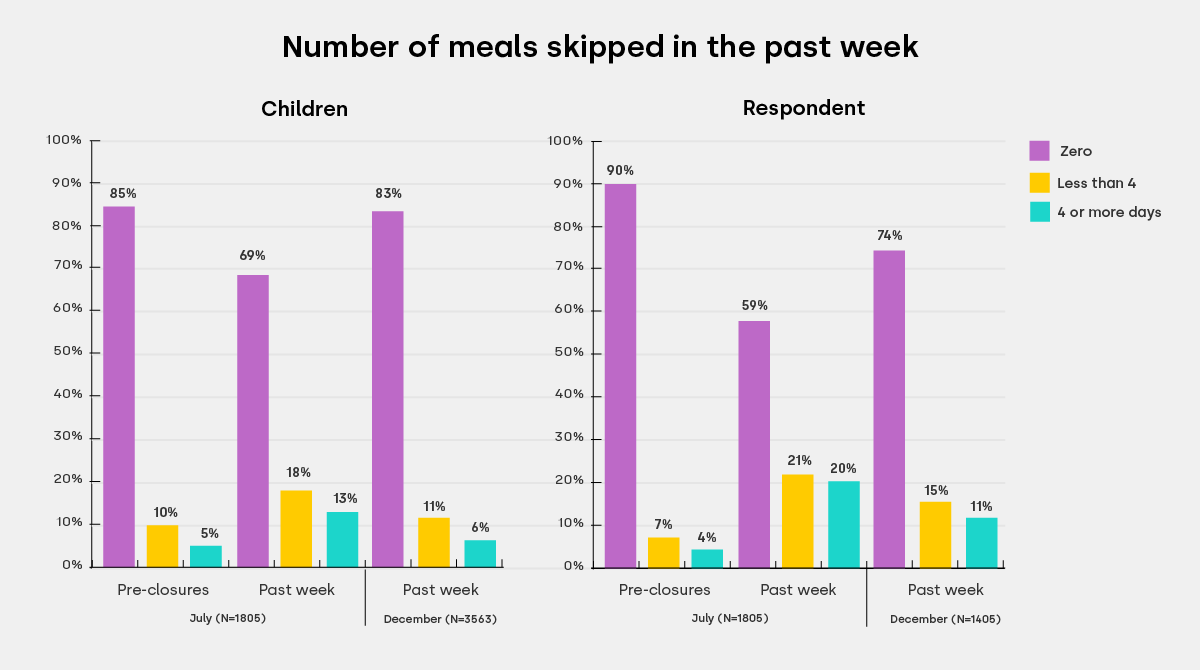 Number of meals skipped in the past week

Children

100%
90%
80%
70%
60%
50%
40%
30%
20%
10%
0%

85%
10%
5%
69%
18%
13%
83%
11%
6%

Pre-closures
Past week
Past week
July (N=1805)
December (N=3563)

Respondent

100%
90%
80%
70%
60%
50%
40%
30%
20%
10%
0%

90%
7%
4%
59%
21%
20%
74%
15%
11%

Pre-closures
Past week
Past week
July (N=1805)
December (N=1405)

Zero
Less than 4
4 or more days